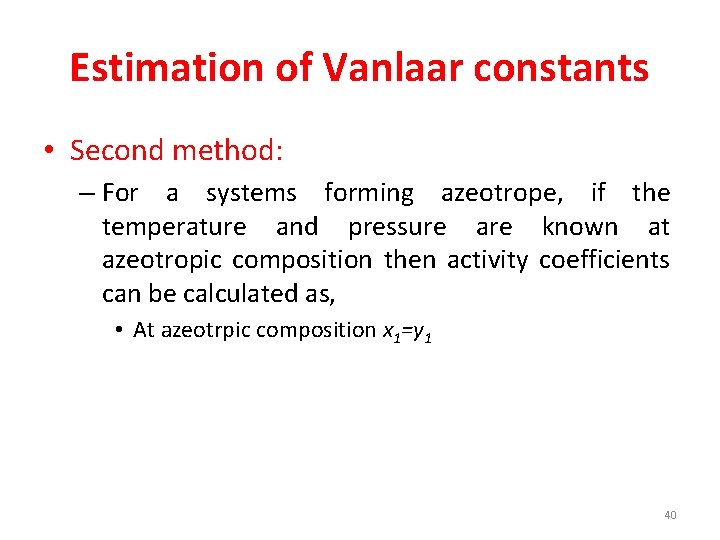 Estimation of Vanlaar constants

• Second method:

– For a systems forming azeotrope, if the temperature and pressure are known at azeotropic composition then activity coefficients can be calculated as,

• At azeotrpic composition $x_1=y_1$

40